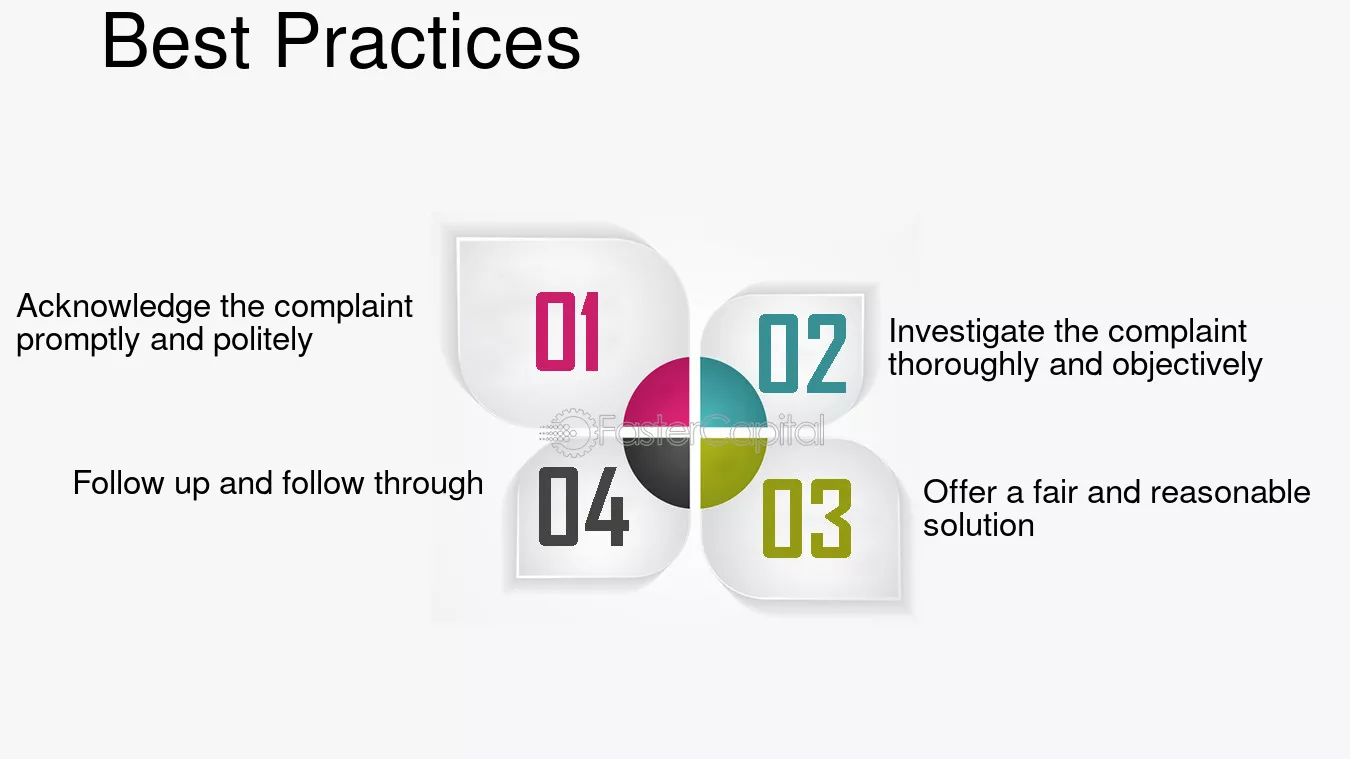 Best Practices

Acknowledge the complaint promptly and politely

01

02

Investigate the complaint thoroughly and objectively

Follow up and follow through

04

03

Offer a fair and reasonable solution

FasterCapital